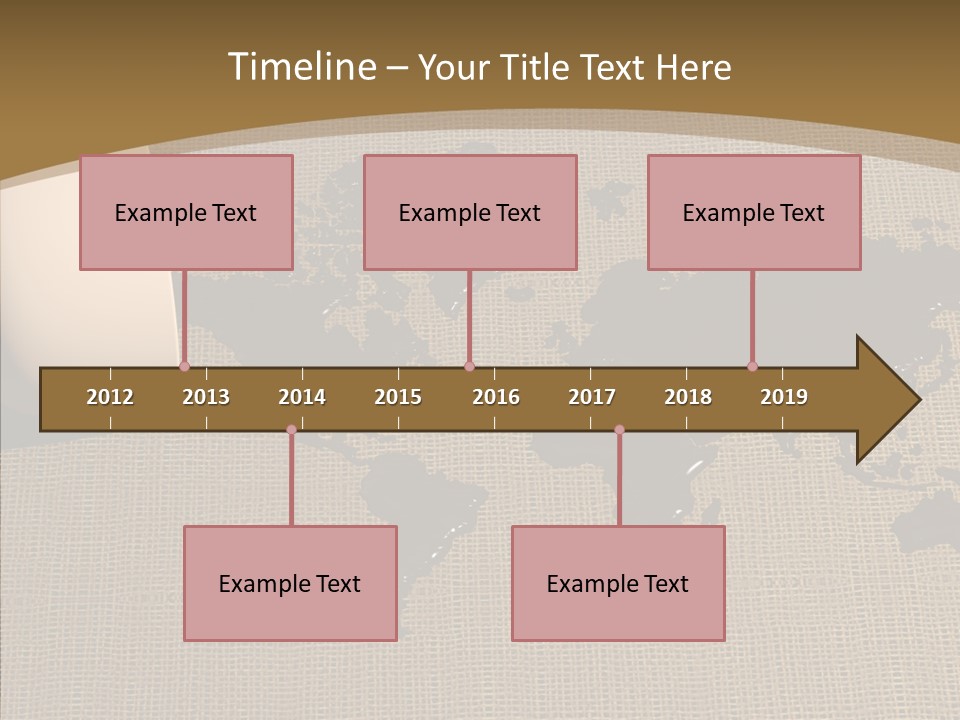 Timeline – Your Title Text Here

Example Text

Example Text

Example Text

2012 2013 2014 2015 2016 2017 2018 2019

Example Text

Example Text